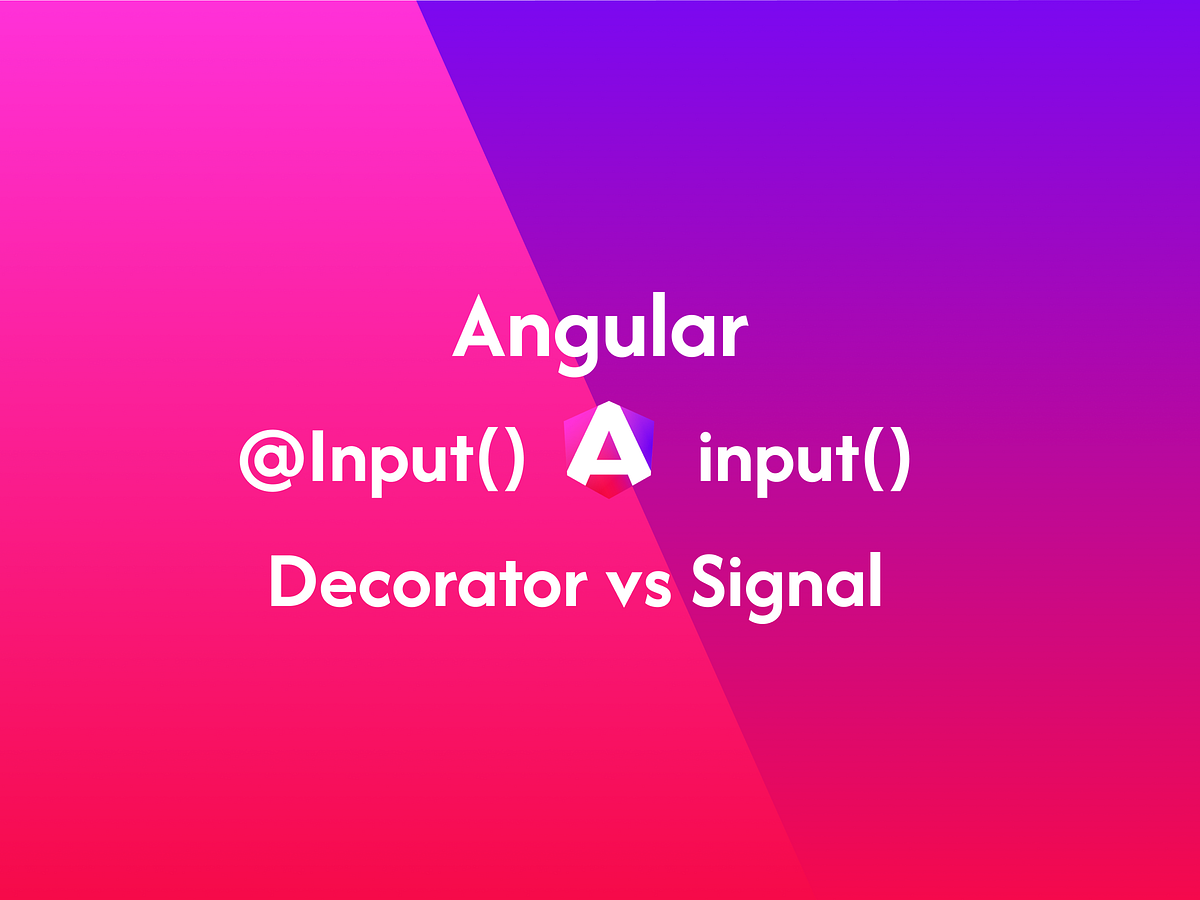 Angular

@Input() A input()

Decorator vs Signal